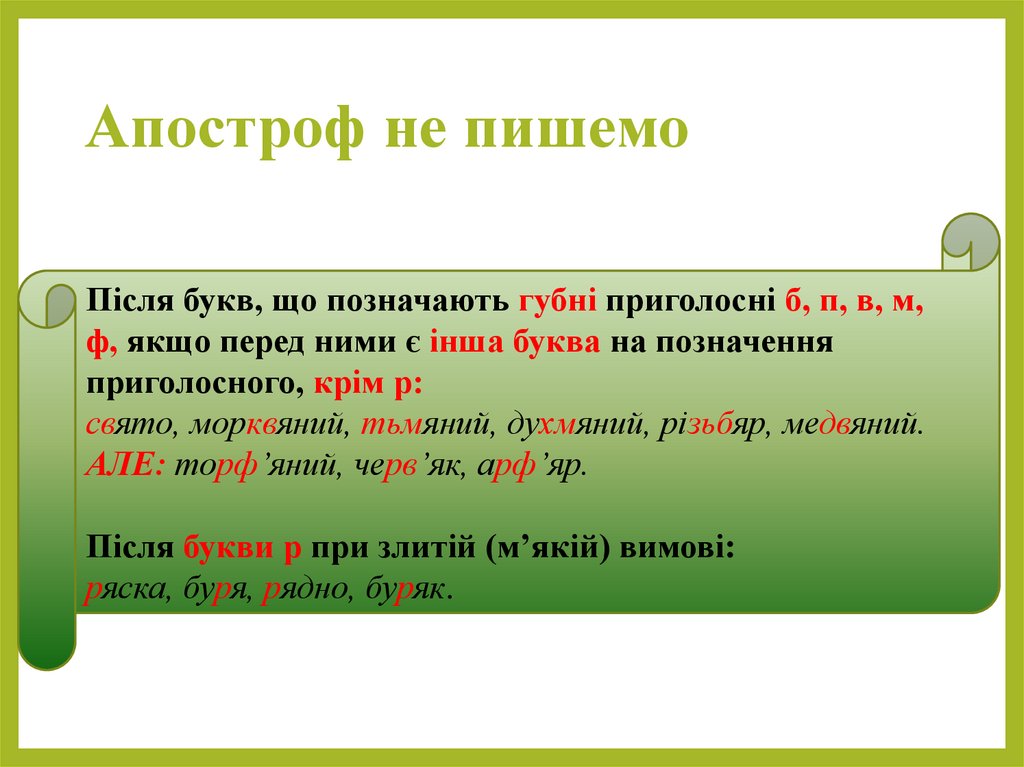 Апостроф не пишемо

Після букв, що позначають губні приголосні б, п, в, м, ф, якщо перед ними є інша буква на позначення приголосного, крім р:
свято, морквяний, тьмяний, духмяний, різьбяр, медвяний.
АЛЕ: торф’яний, черв’як, арф’яр.

Після букви р при злитій (м’якій) вимові:
ряска, буря, рядно, буряк.